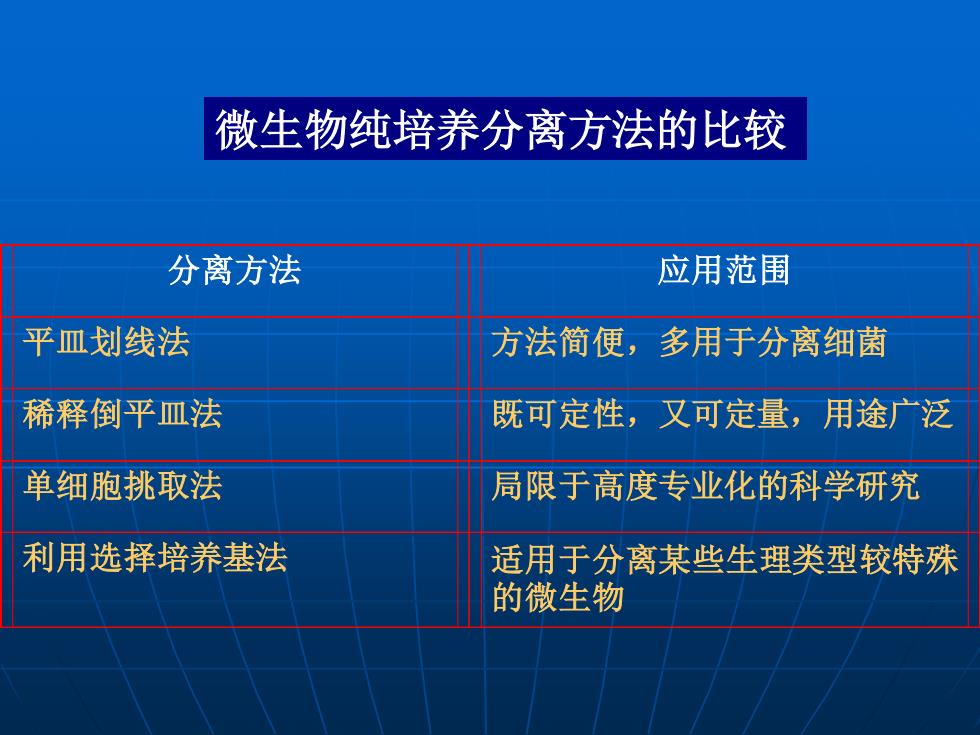 微生物纯培养分离方法的比较

| 分离方法 | 应用范围 |
|---|---|
| 平皿划线法 | 方法简便，多用于分离细菌 |
| 稀释倒平皿法 | 既可定性，又可定量，用途广泛 |
| 单细胞挑取法 | 局限于高度专业化的科学研究 |
| 利用选择培养基法 | 适用于分离某些生理类型较特殊的微生物 |